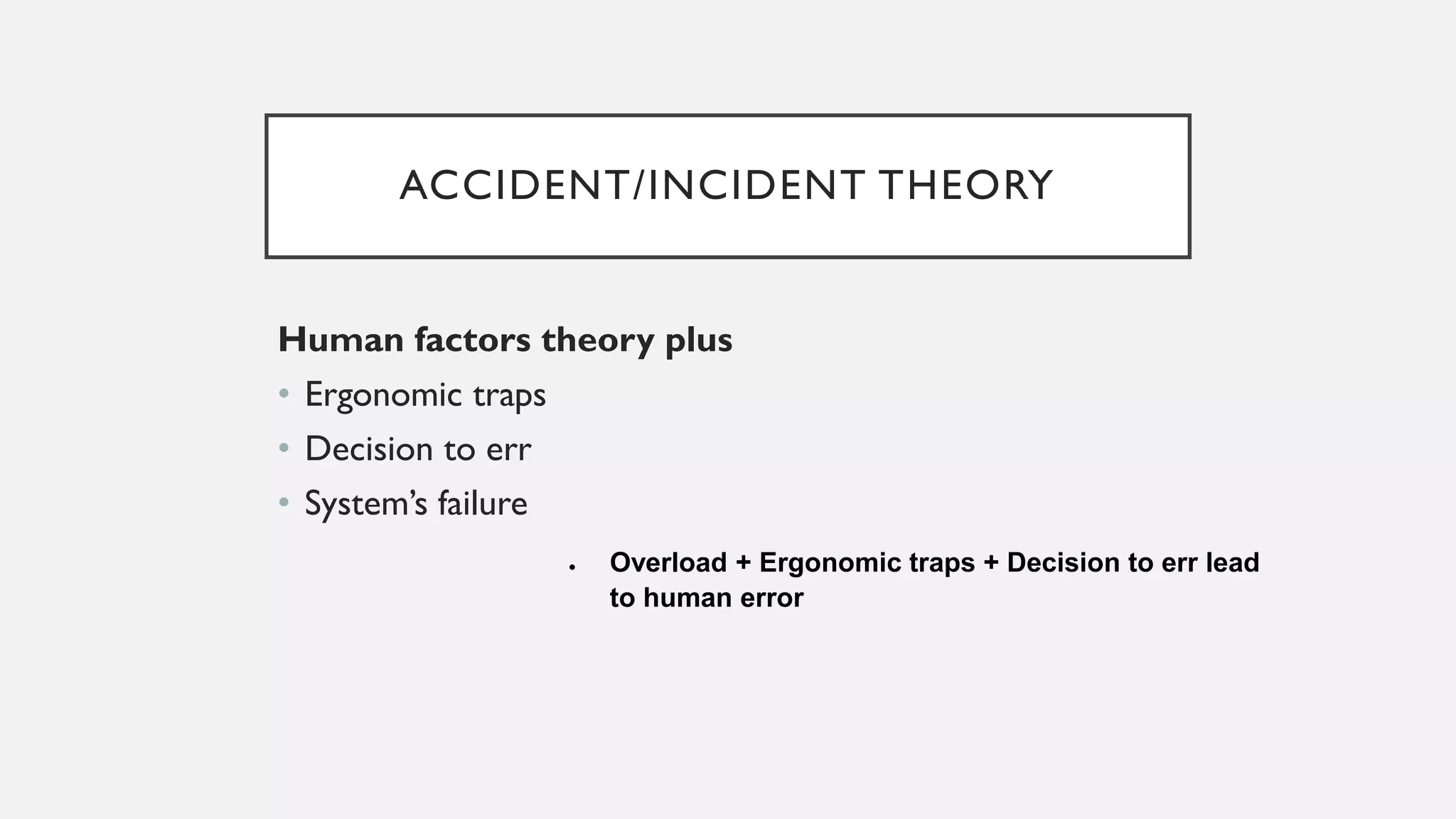 ACCIDENT/INCIDENT THEORY

Human factors theory plus

• Ergonomic traps
• Decision to err
• System's failure

• Overload + Ergonomic traps + Decision to err lead to human error